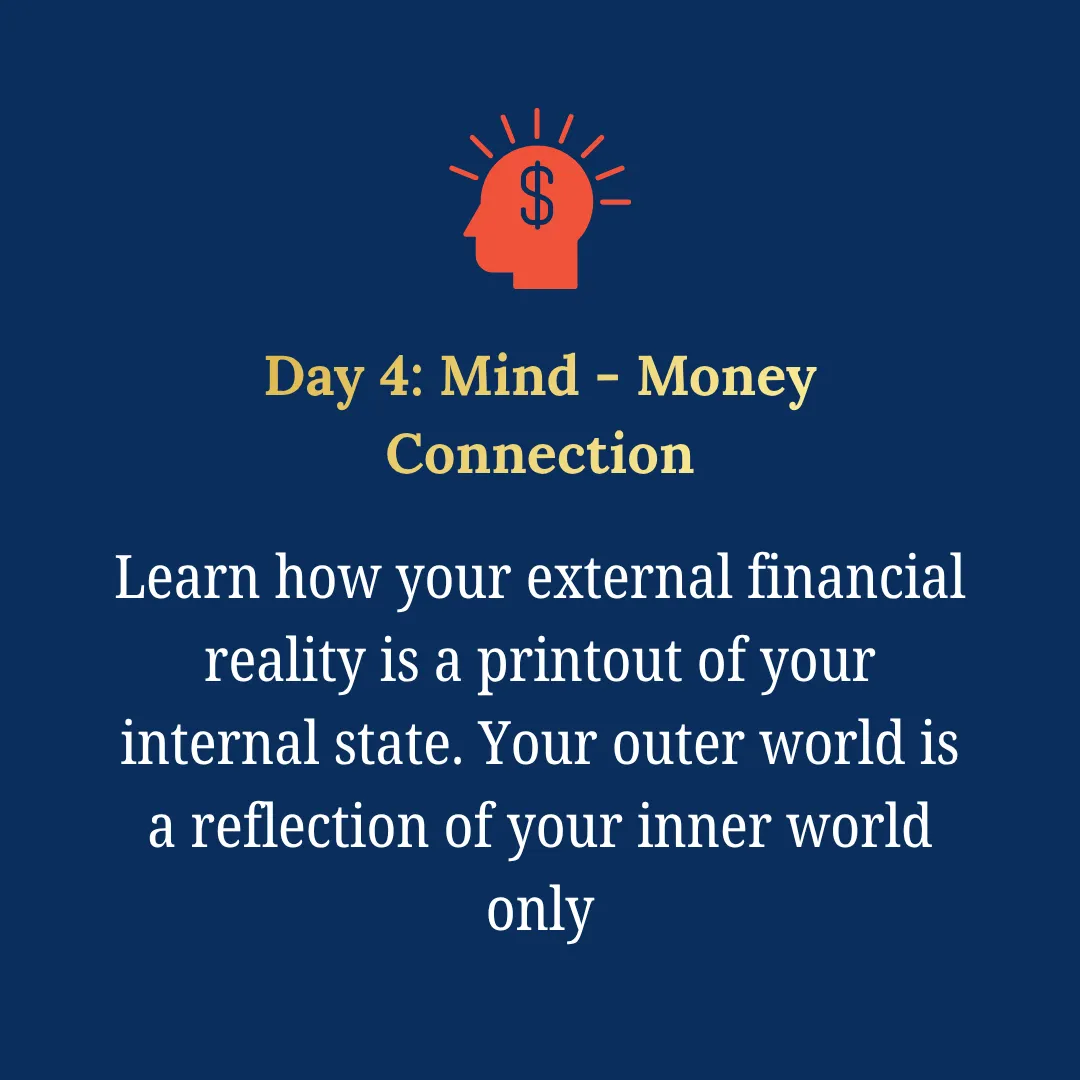 $

Day 4: Mind - Money Connection

Learn how your external financial reality is a printout of your internal state. Your outer world is a reflection of your inner world only